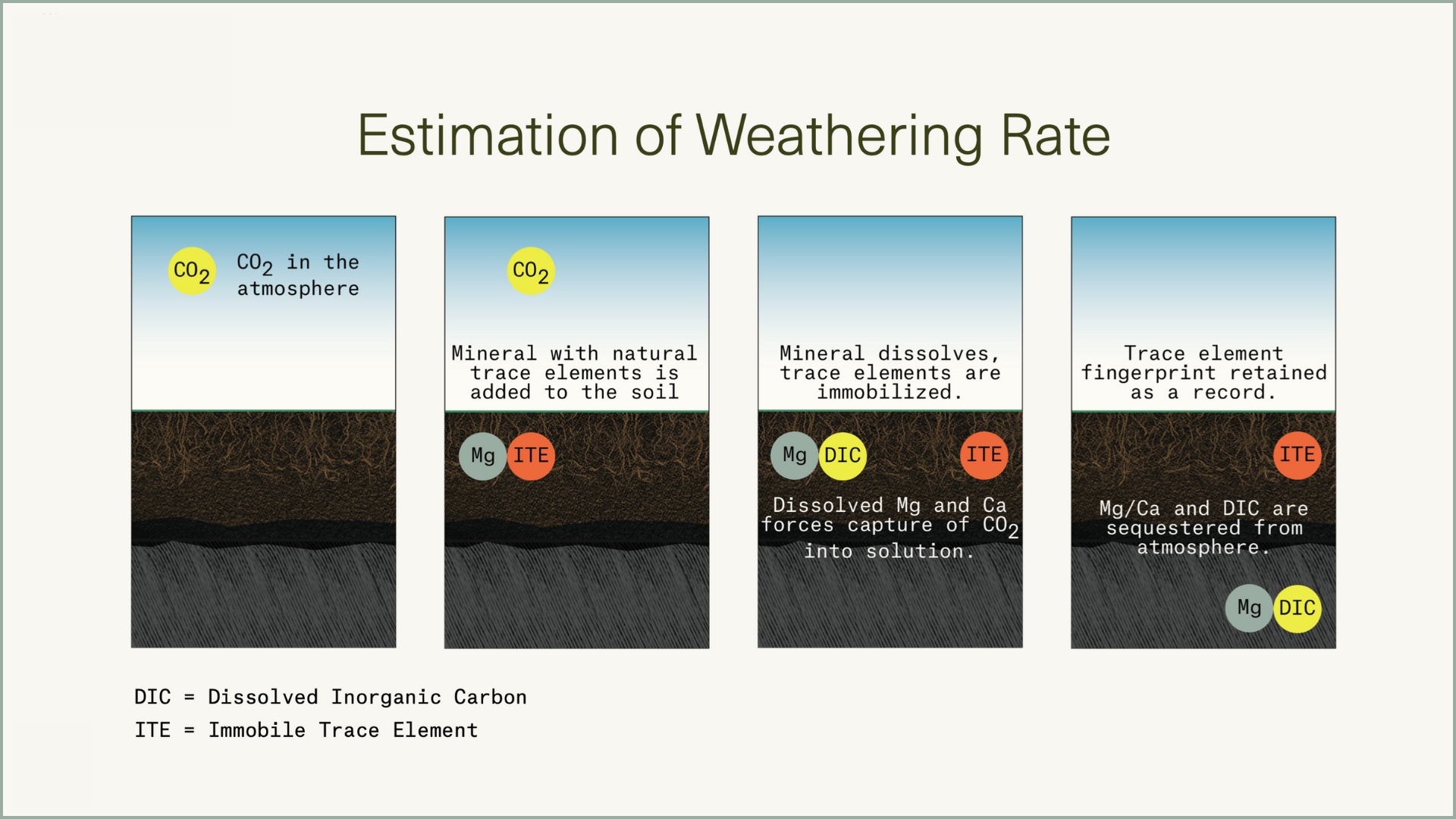 Estimation of Weathering Rate

$CO_2$ $CO_2$ in the atmosphere

$CO_2$

Mineral with natural trace elements is added to the soil

Mg ITE

Mineral dissolves, trace elements are immobilized.

Mg DIC ITE

Dissolved Mg and Ca forces capture of $CO_2$ into solution.

Trace element fingerprint retained as a record.

ITE

Mg/Ca and DIC are sequestered from atmosphere.

Mg DIC

DIC = Dissolved Inorganic Carbon

ITE = Immobile Trace Element